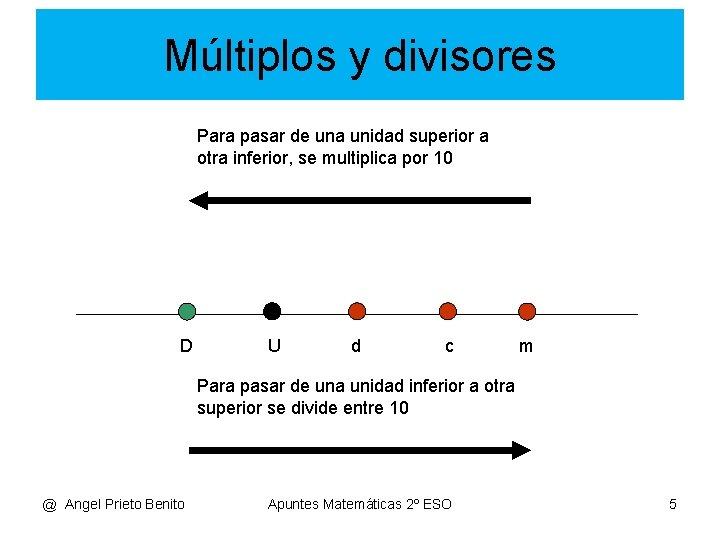 Múltiplos y divisores

Para pasar de una unidad superior a otra inferior, se multiplica por 10

D U d c m

Para pasar de una unidad inferior a otra superior se divide entre 10

@ Angel Prieto Benito Apuntes Matemáticas 2º ESO 5